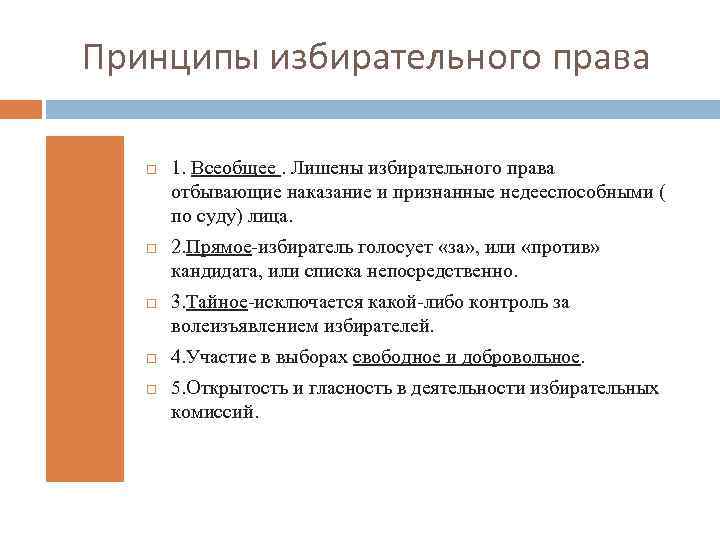 Принципы избирательного права

1. Всеобщее . Лишены избирательного права отбывающие наказание и признанные недееспособными ( по суду) лица.

2.Прямое-избиратель голосует «за», или «против» кандидата, или списка непосредственно.

3.Тайное-исключается какой-либо контроль за волеизъявлением избирателей.

4.Участие в выборах свободное и добровольное.

5.Открытость и гласность в деятельности избирательных комиссий.